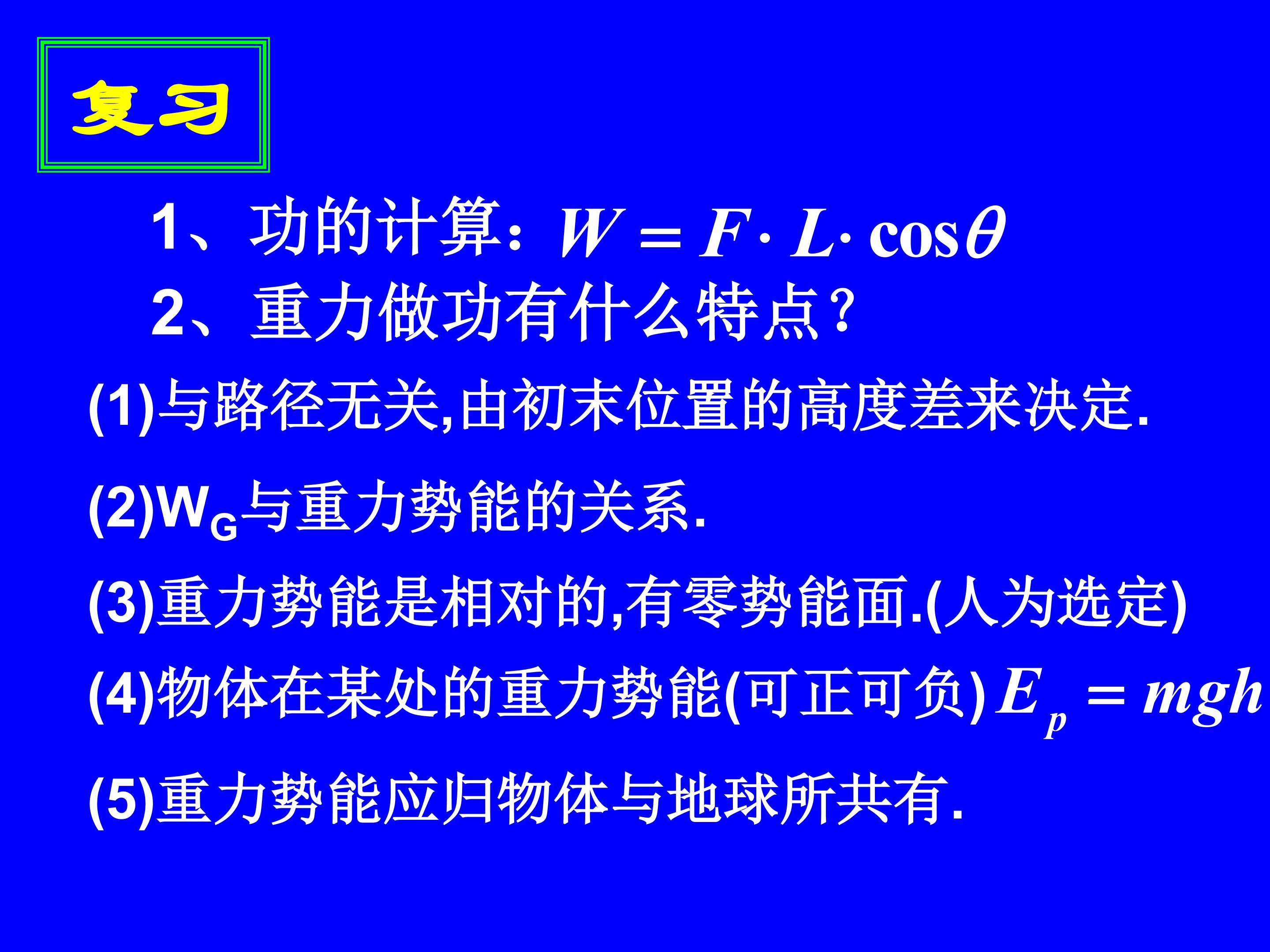 复习

1、功的计算：$W = F \cdot L \cdot \cos\theta$

2、重力做功有什么特点？

(1)与路径无关,由初末位置的高度差来决定.

(2)$W_G$与重力势能的关系.

(3)重力势能是相对的,有零势能面.(人为选定)

(4)物体在某处的重力势能(可正可负) $E_p = mgh$

(5)重力势能应归物体与地球所共有.